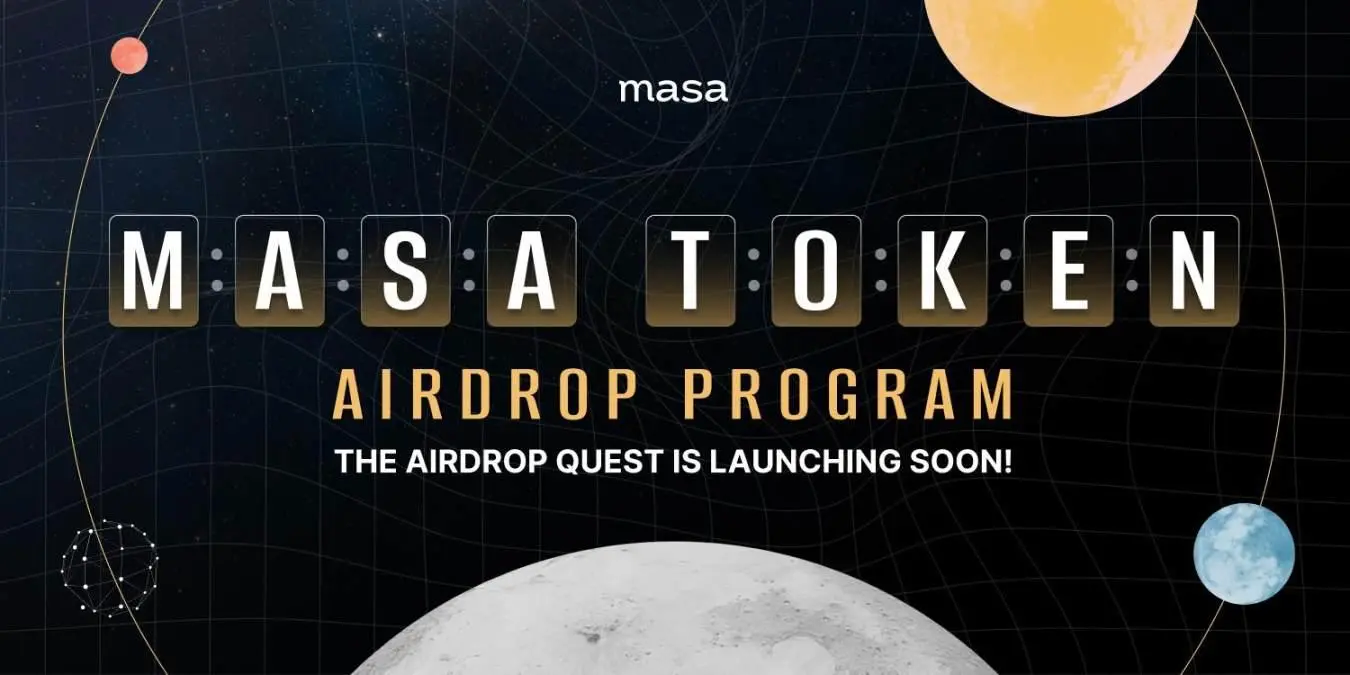 masa

MASA TOKEN

AIRDROP PROGRAM

THE AIRDROP QUEST IS LAUNCHING SOON!